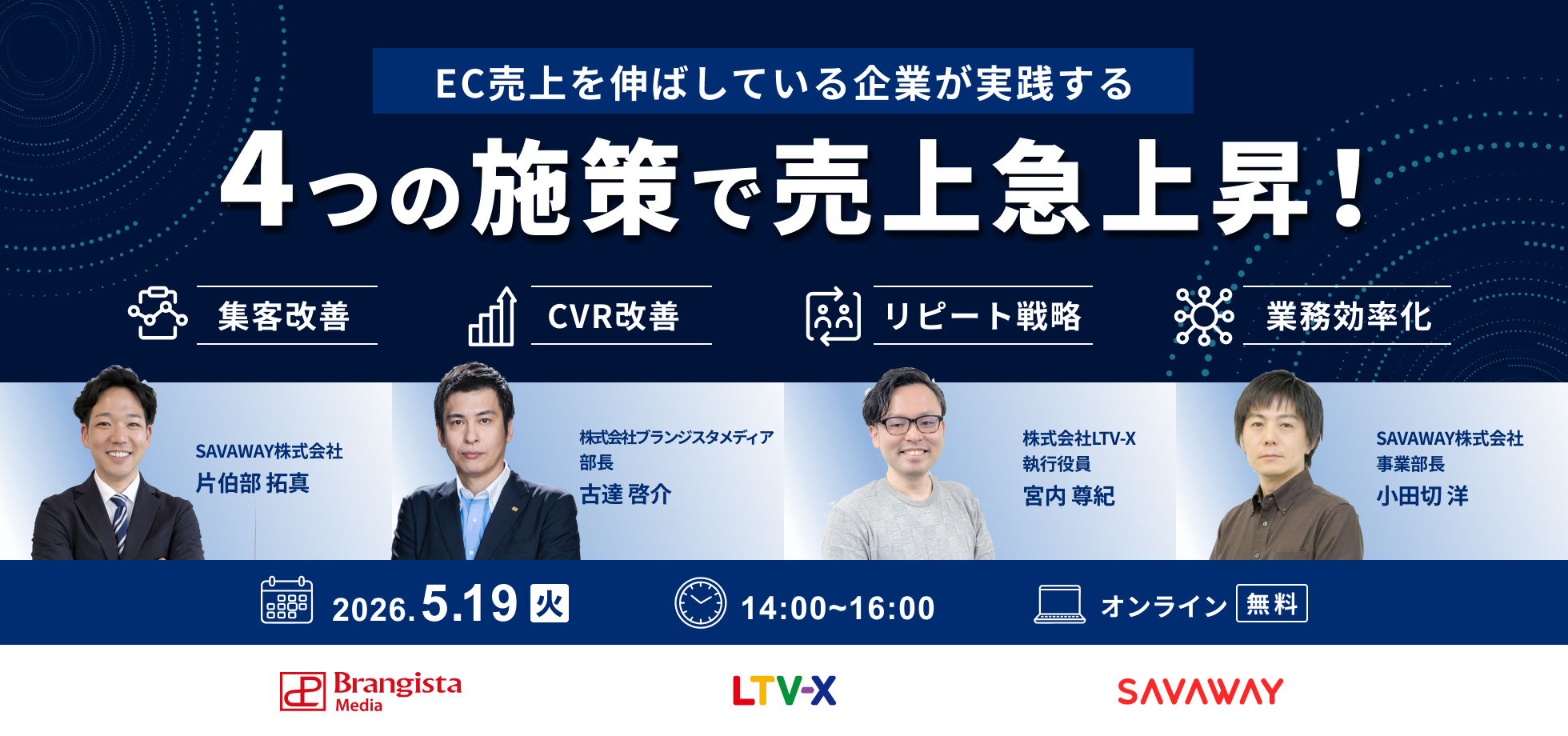 EC売上を伸ばしている企業が実践する

4つの施策で売上急上昇！

集客改善

CVR改善

リピート戦略

業務効率化

SAVAWAY株式会社
片伯部 拓真

株式会社ブランジスタメディア
部長
古達 啓介

株式会社LTV-X
執行役員
宮内 尊紀

SAVAWAY株式会社
事業部長
小田切 洋

2026.5.19 火

14:00~16:00

オンライン 無料

Brangista Media

LTV-X

SAVAWAY